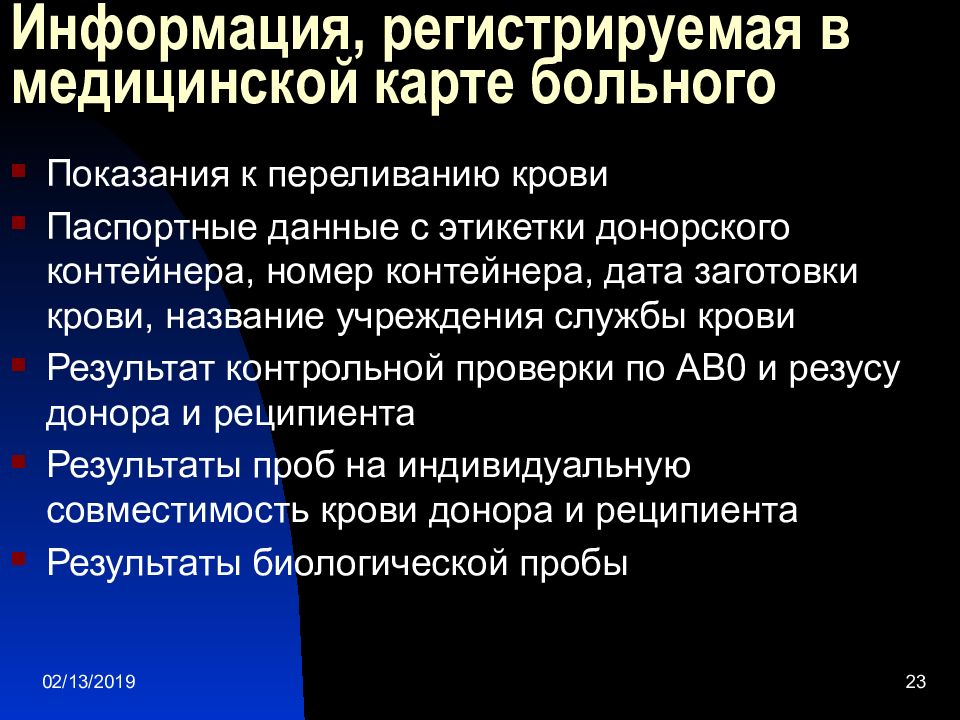 Информация, регистрируемая в медицинской карте больного

- Показания к переливанию крови
- Паспортные данные с этикетки донорского контейнера, номер контейнера, дата заготовки крови, название учреждения службы крови
- Результат контрольной проверки по АВ0 и резусу донора и реципиента
- Результаты проб на индивидуальную совместимость крови донора и реципиента
- Результаты биологической пробы

02/13/2019

23